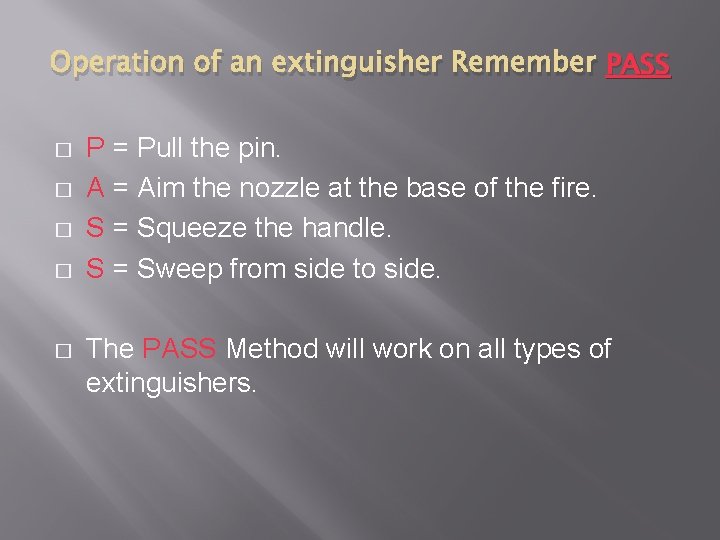 Operation of an extinguisher Remember PASS

P = Pull the pin.
A = Aim the nozzle at the base of the fire.
S = Squeeze the handle.
S = Sweep from side to side.

The PASS Method will work on all types of extinguishers.